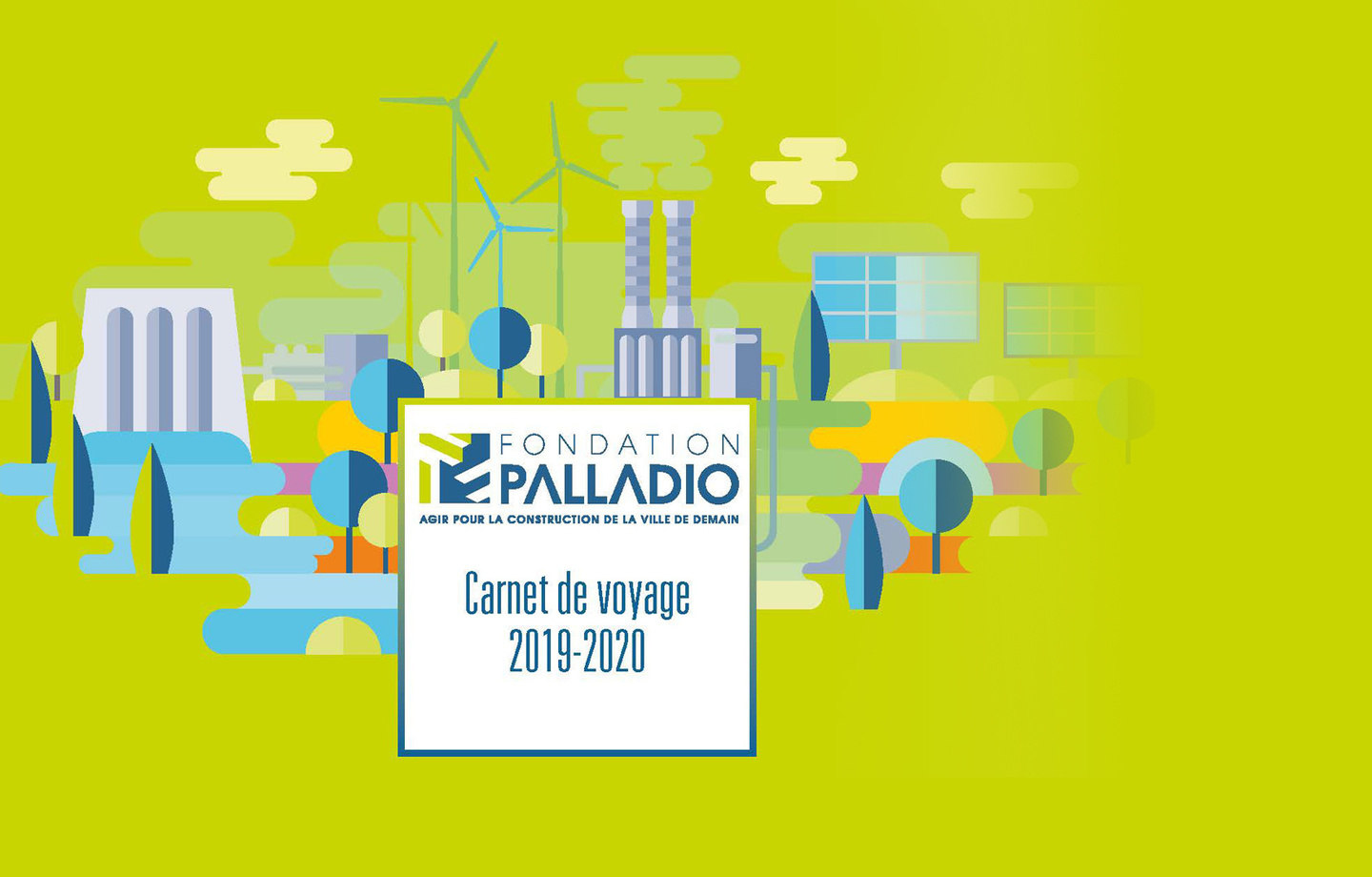 FONDATION
PALLADIO
AGIR POUR LA CONSTRUCTION DE LA VILLE DE DEMAIN

Carnet de voyage
2019-2020